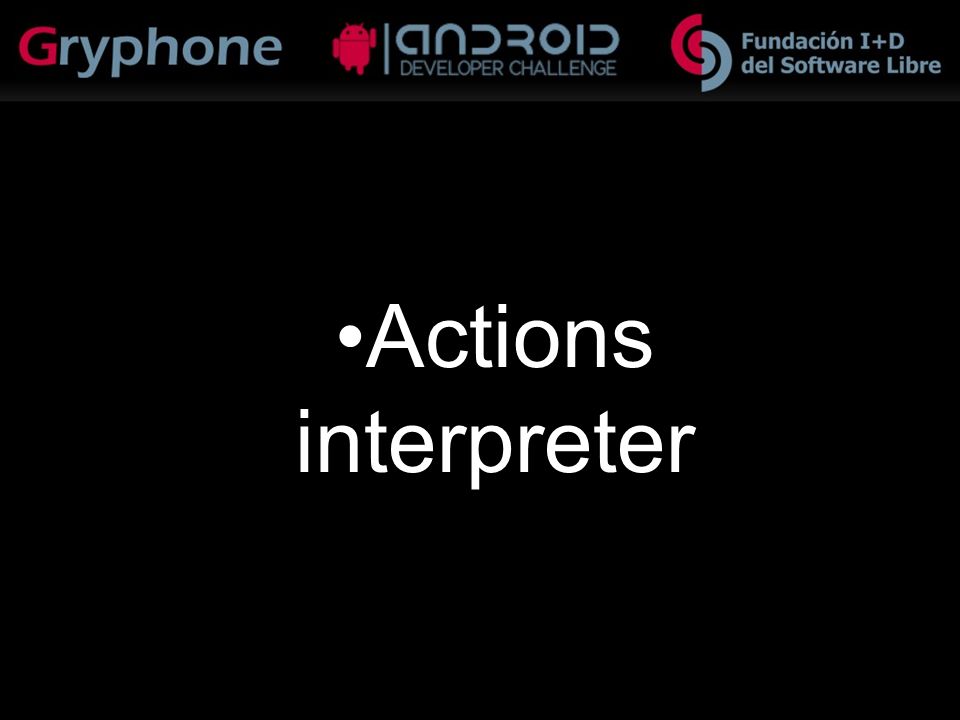 Gryphone

ANDROID
DEVELOPER CHALLENGE

Fundación I+D
del Software Libre

•Actions interpreter